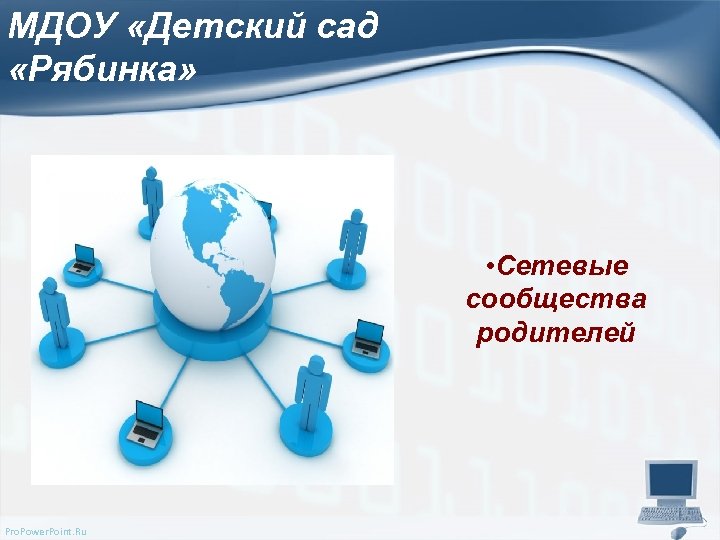 МДОУ «Детский сад «Рябинка»

•Сетевые сообщества родителей

ProPowerPoint.Ru